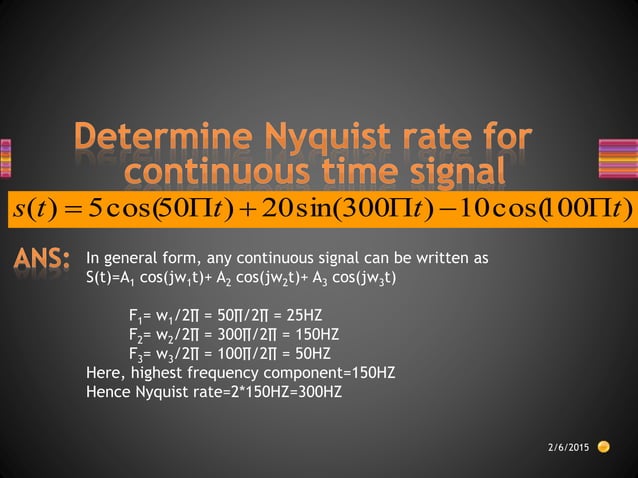 Determine Nyquist rate for continuous time signal

$s(t) = 5\cos(50\Pi t) + 20\sin(300\Pi t) - 10\cos(100\Pi t)$

ANS: In general form, any continuous signal can be written as $S(t)=A_1 \cos(jw_1t)+ A_2 \cos(jw_2t)+ A_3 \cos(jw_3t)$

$F_1= w_1/2\Pi = 50\Pi/2\Pi = 25HZ$
$F_2= w_2/2\Pi = 300\Pi/2\Pi = 150HZ$
$F_3= w_3/2\Pi = 100\Pi/2\Pi = 50HZ$
Here, highest frequency component=150HZ
Hence Nyquist rate=2*150HZ=300HZ

2/6/2015